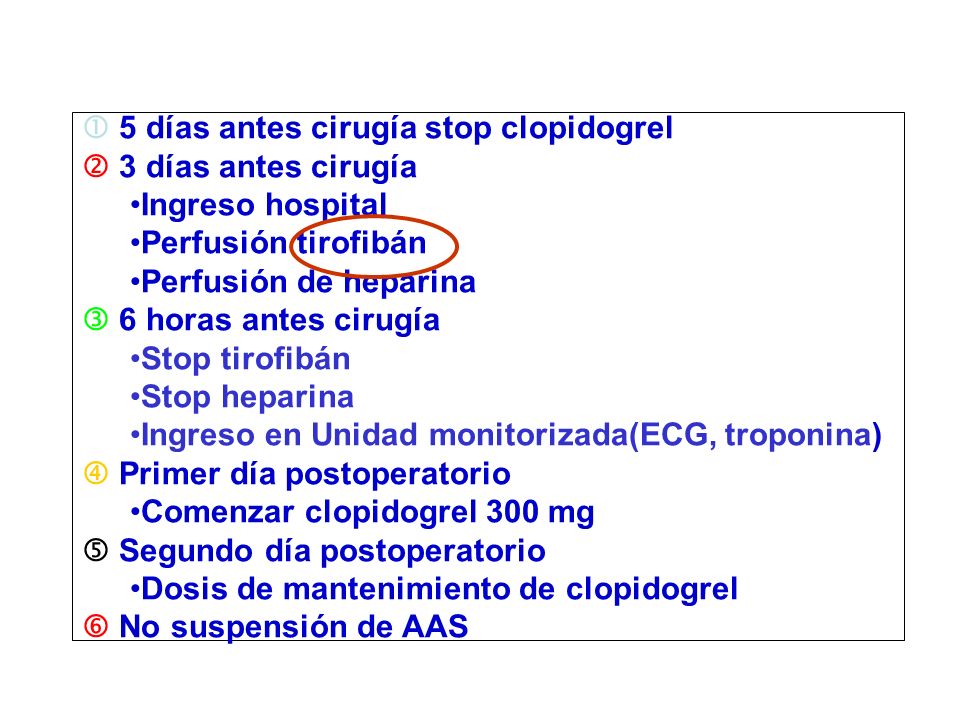 ① 5 días antes cirugía stop clopidogrel
② 3 días antes cirugía
•Ingreso hospital
•Perfusión tirofibán
•Perfusión de heparina
③ 6 horas antes cirugía
•Stop tirofibán
•Stop heparina
•Ingreso en Unidad monitorizada(ECG, troponina)
④ Primer día postoperatorio
•Comenzar clopidogrel 300 mg
⑤ Segundo día postoperatorio
•Dosis de mantenimiento de clopidogrel
⑥ No suspensión de AAS